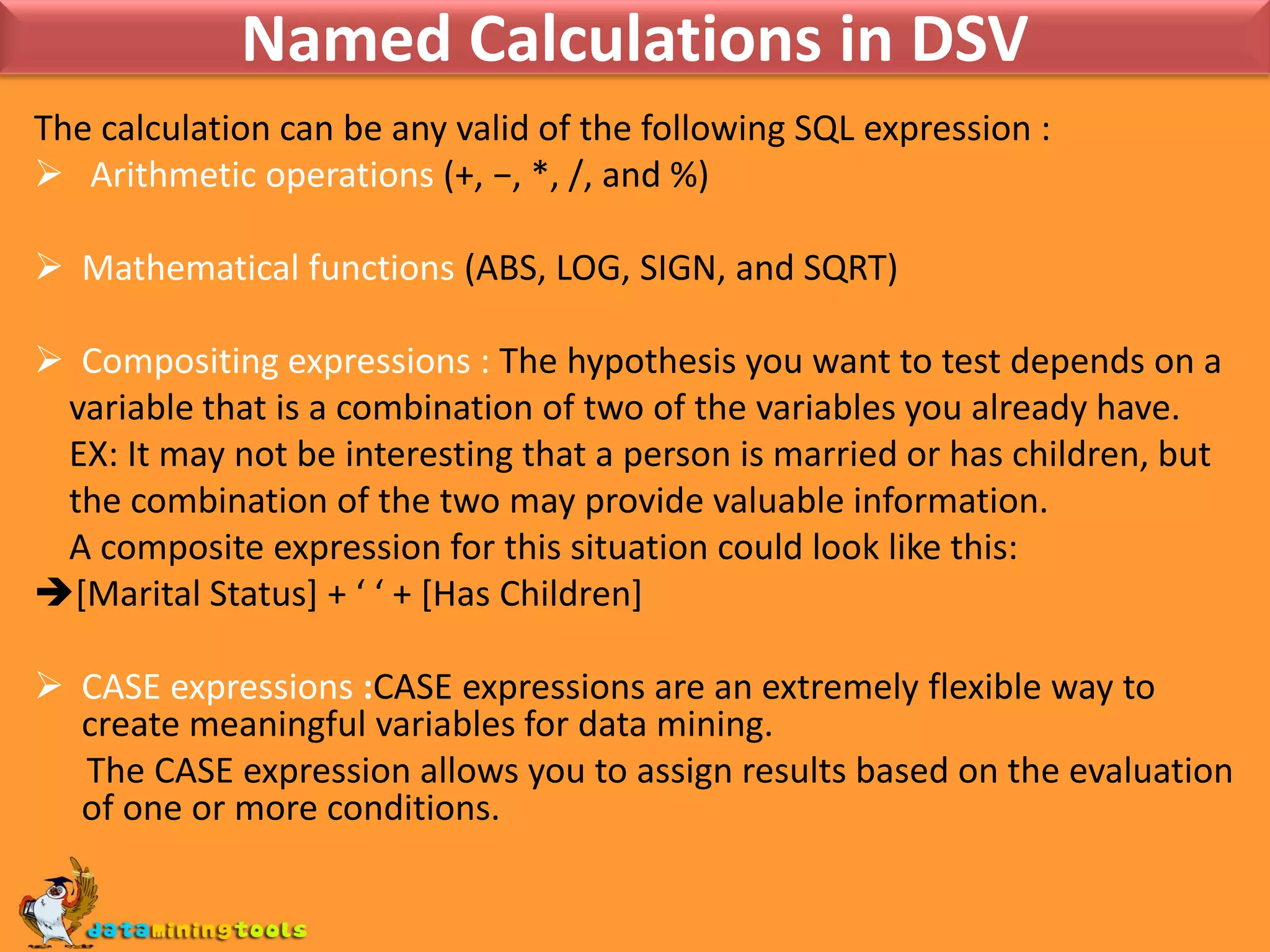 Named Calculations in DSV

The calculation can be any valid of the following SQL expression :

➢ Arithmetic operations (+, −, *, /, and %)

➢ Mathematical functions (ABS, LOG, SIGN, and SQRT)

➢ Compositing expressions : The hypothesis you want to test depends on a variable that is a combination of two of the variables you already have.
EX: It may not be interesting that a person is married or has children, but the combination of the two may provide valuable information.
A composite expression for this situation could look like this:
➔[Marital Status] + ‘ ‘ + [Has Children]

➢ CASE expressions :CASE expressions are an extremely flexible way to create meaningful variables for data mining.
The CASE expression allows you to assign results based on the evaluation of one or more conditions.

dataminingtools